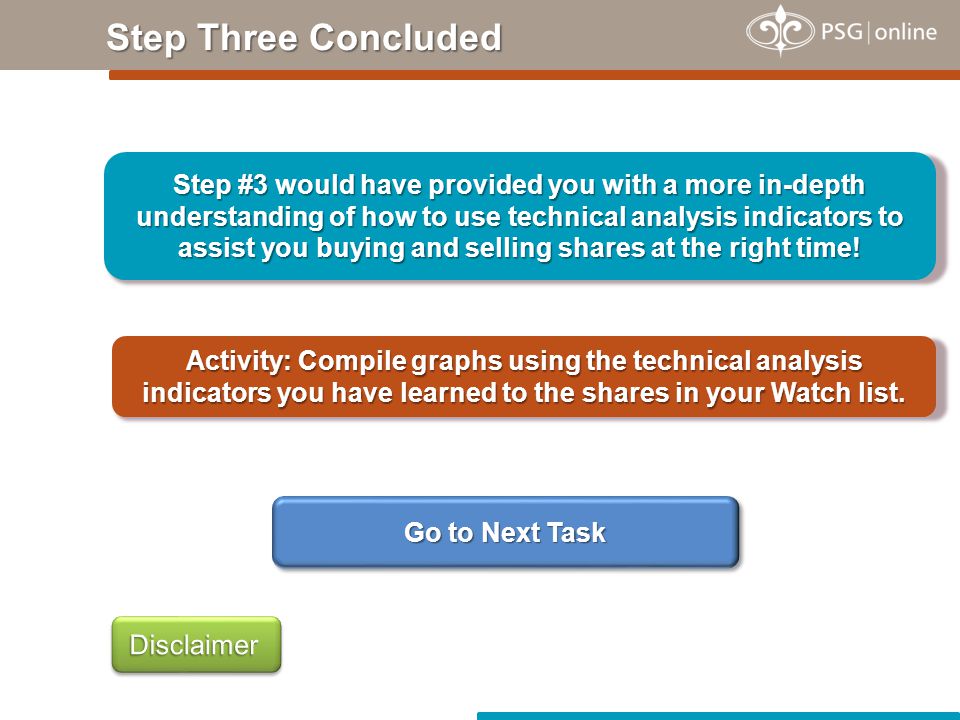 Step Three Concluded

PSG | online

Step #3 would have provided you with a more in-depth understanding of how to use technical analysis indicators to assist you buying and selling shares at the right time!

Activity: Compile graphs using the technical analysis indicators you have learned to the shares in your Watch list.

Go to Next Task

Disclaimer